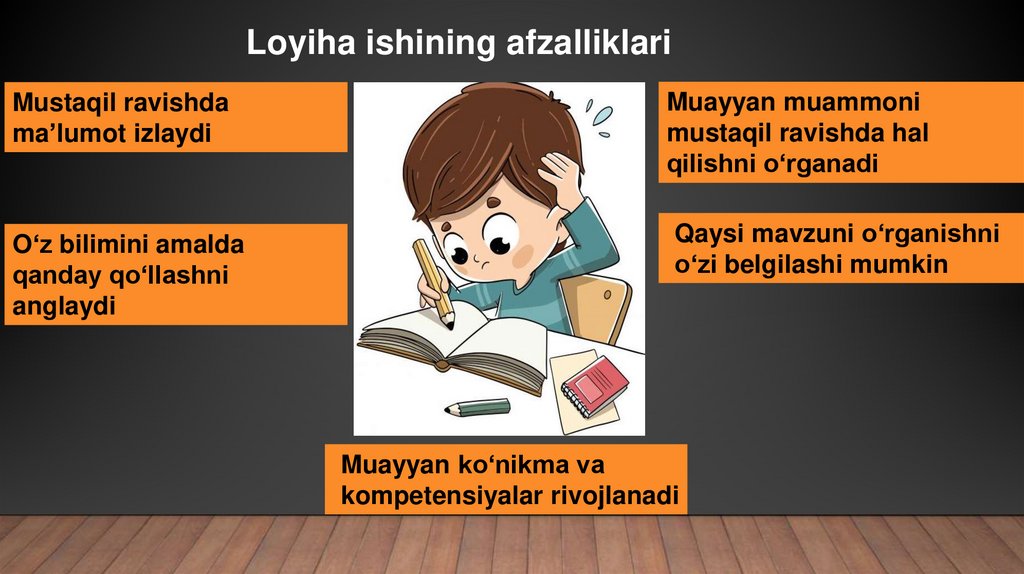 Loyiha ishining afzalliklari

Mustaqil ravishda ma’lumot izlaydi

O‘z bilimini amalda qanday qo‘llashni anglaydi

Muayyan muammoni mustaqil ravishda hal qilishni o‘rganadi

Qaysi mavzuni o‘rganishni o‘zi belgilashi mumkin

Muayyan ko‘nikma va kompetensiyalar rivojlanadi